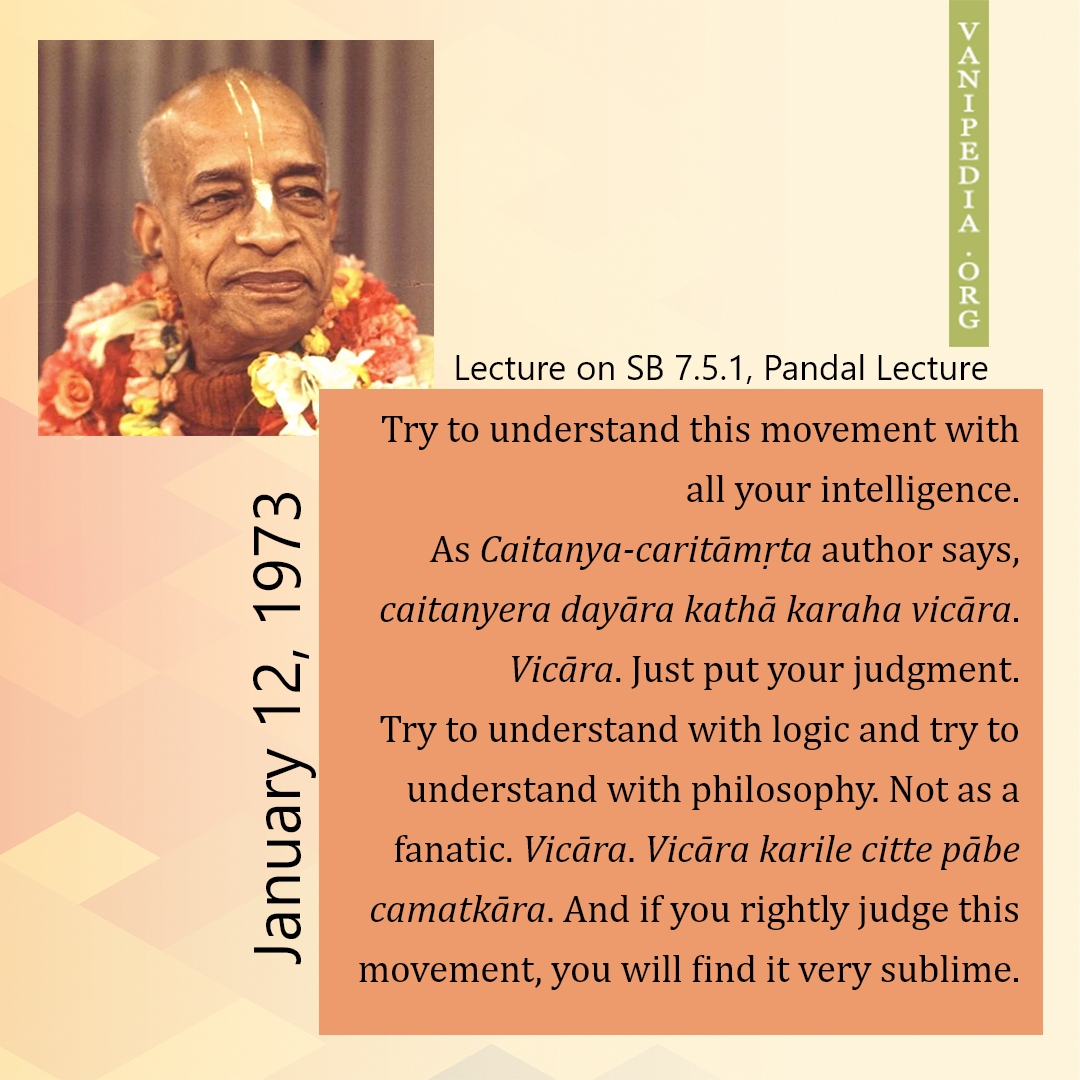 VANIPEDIA.ORG

Lecture on SB 7.5.1, Pandal Lecture

January 12, 1973

Try to understand this movement with all your intelligence. As Caitanya-caritāmṛta author says, caitanyera dayāra kathā karaha vicāra. Vicāra. Just put your judgment. Try to understand with logic and try to understand with philosophy. Not as a fanatic. Vicāra. Vicāra karile citte pābe camatkāra. And if you rightly judge this movement, you will find it very sublime.